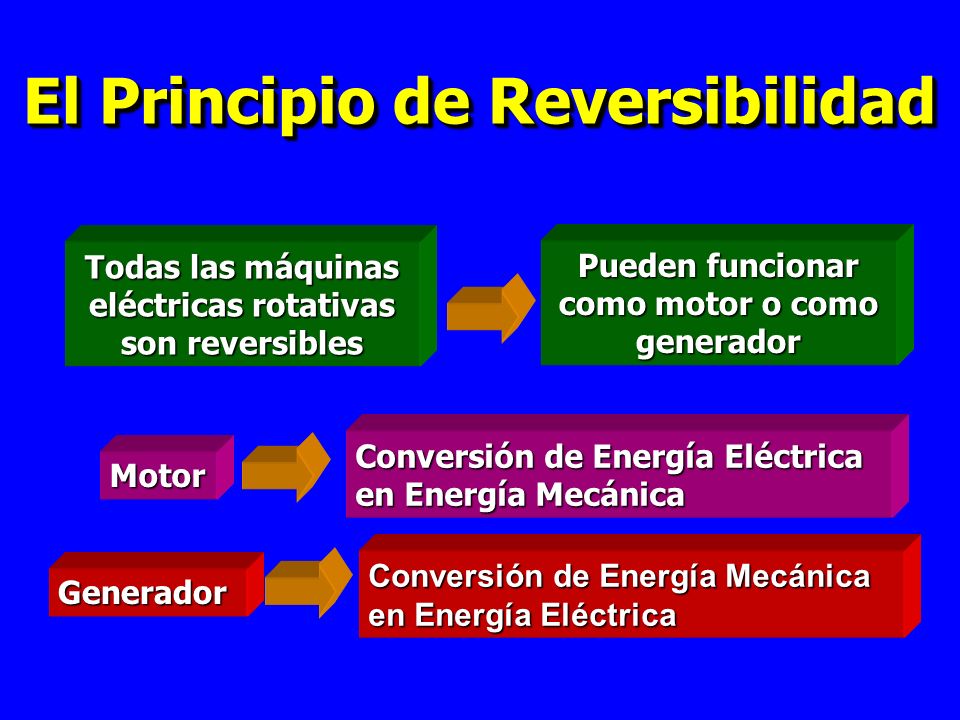 El Principio de Reversibilidad

Todas las máquinas eléctricas rotativas son reversibles

Pueden funcionar como motor o como generador

Motor

Conversión de Energía Eléctrica en Energía Mecánica

Generador

Conversión de Energía Mecánica en Energía Eléctrica